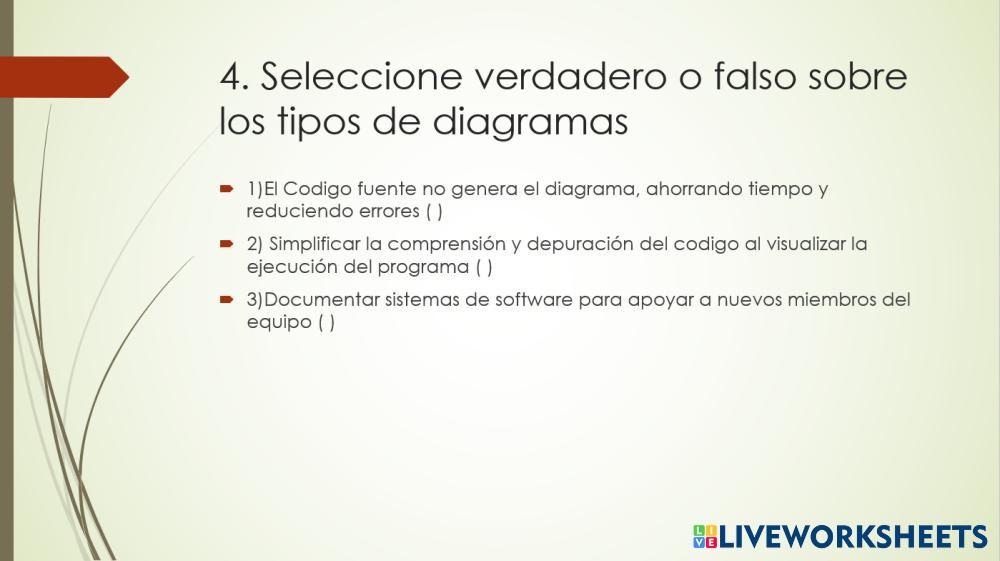 4. Seleccione verdadero o falso sobre los tipos de diagramas

1)El Codigo fuente no genera el diagrama, ahorrando tiempo y reduciendo errores ( )

2) Simplificar la comprensión y depuración del codigo al visualizar la ejecución del programa ( )

3)Documentar sistemas de software para apoyar a nuevos miembros del equipo ( )

LIVEWORKSHEETS